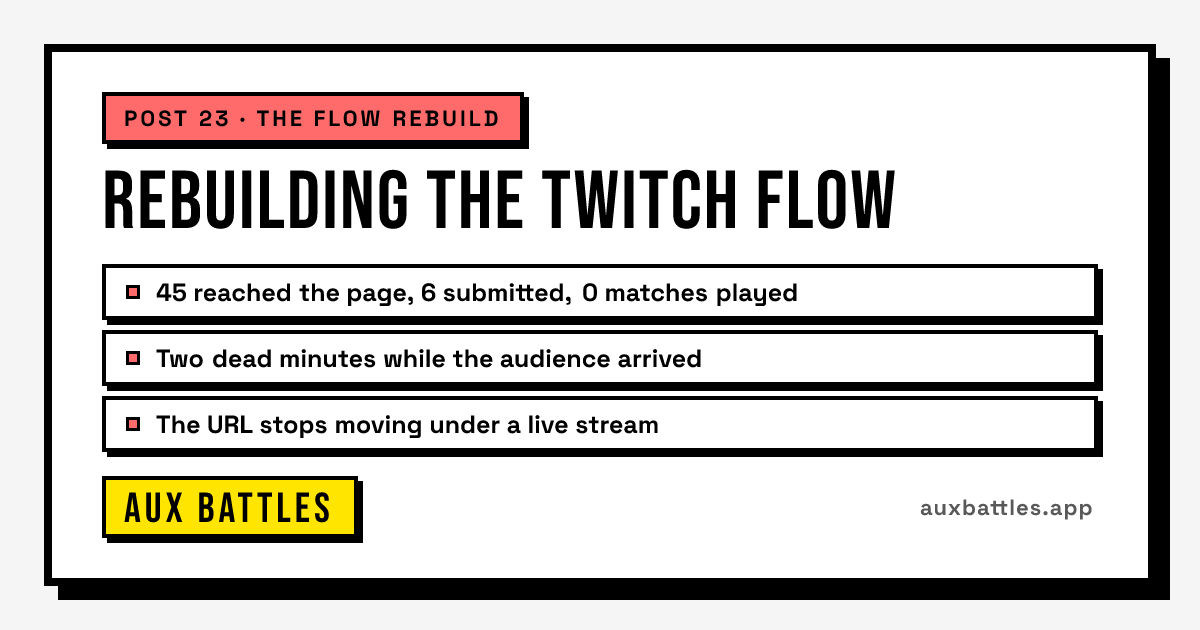 POST 23 · THE FLOW REBUILD

REBUILDING THE TWITCH FLOW

45 reached the page, 6 submitted, 0 matches played

Two dead minutes while the audience arrived

The URL stops moving under a live stream

AUX BATTLES

auxbattles.app